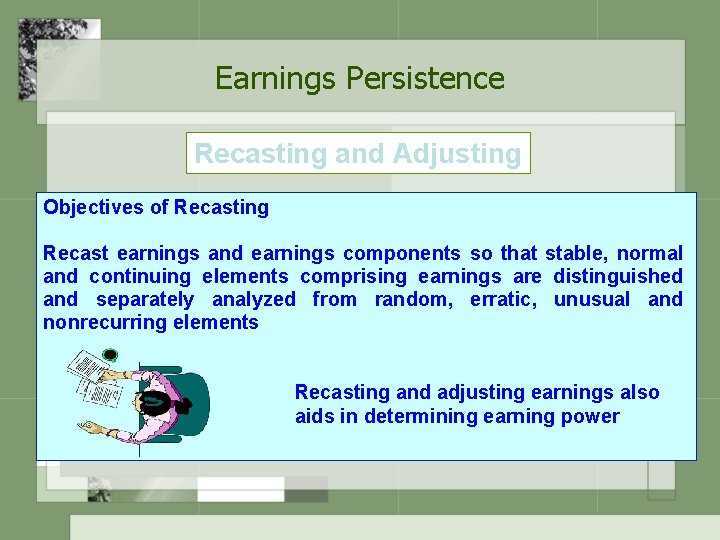 Earnings Persistence

Recasting and Adjusting

Objectives of Recasting

Recast earnings and earnings components so that stable, normal and continuing elements comprising earnings are distinguished and separately analyzed from random, erratic, unusual and nonrecurring elements

Recasting and adjusting earnings also aids in determining earning power